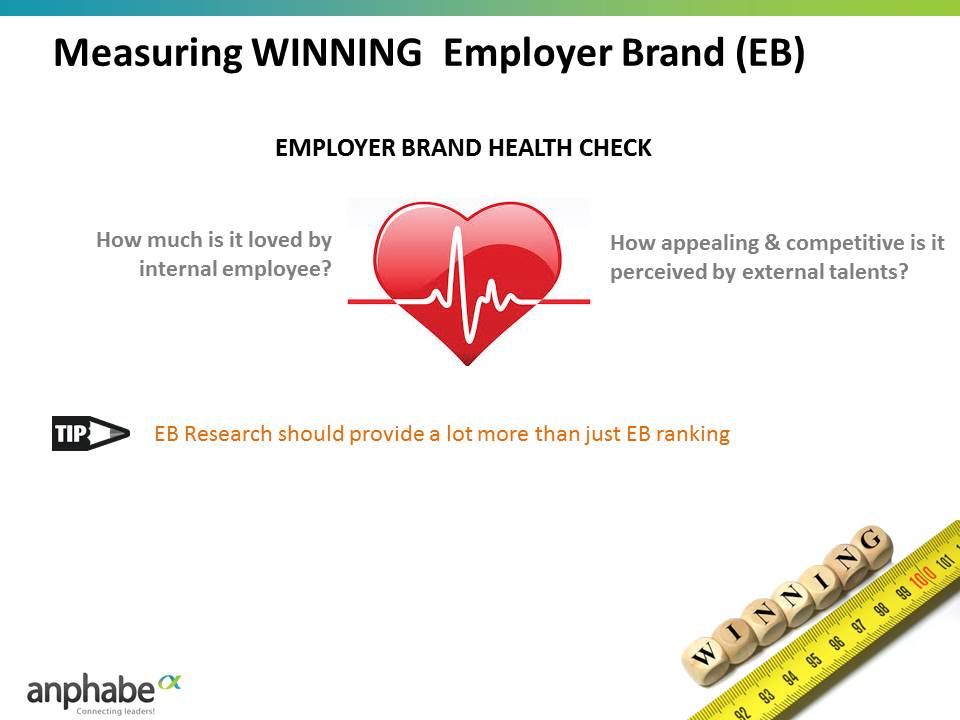 Measuring WINNING Employer Brand (EB)

EMPLOYER BRAND HEALTH CHECK

How much is it loved by internal employee?

How appealing & competitive is it perceived by external talents?

TIP

EB Research should provide a lot more than just EB ranking

WINNING

92 93 94 95 96 97 98 99 100 101

anphabe
Connecting leaders!